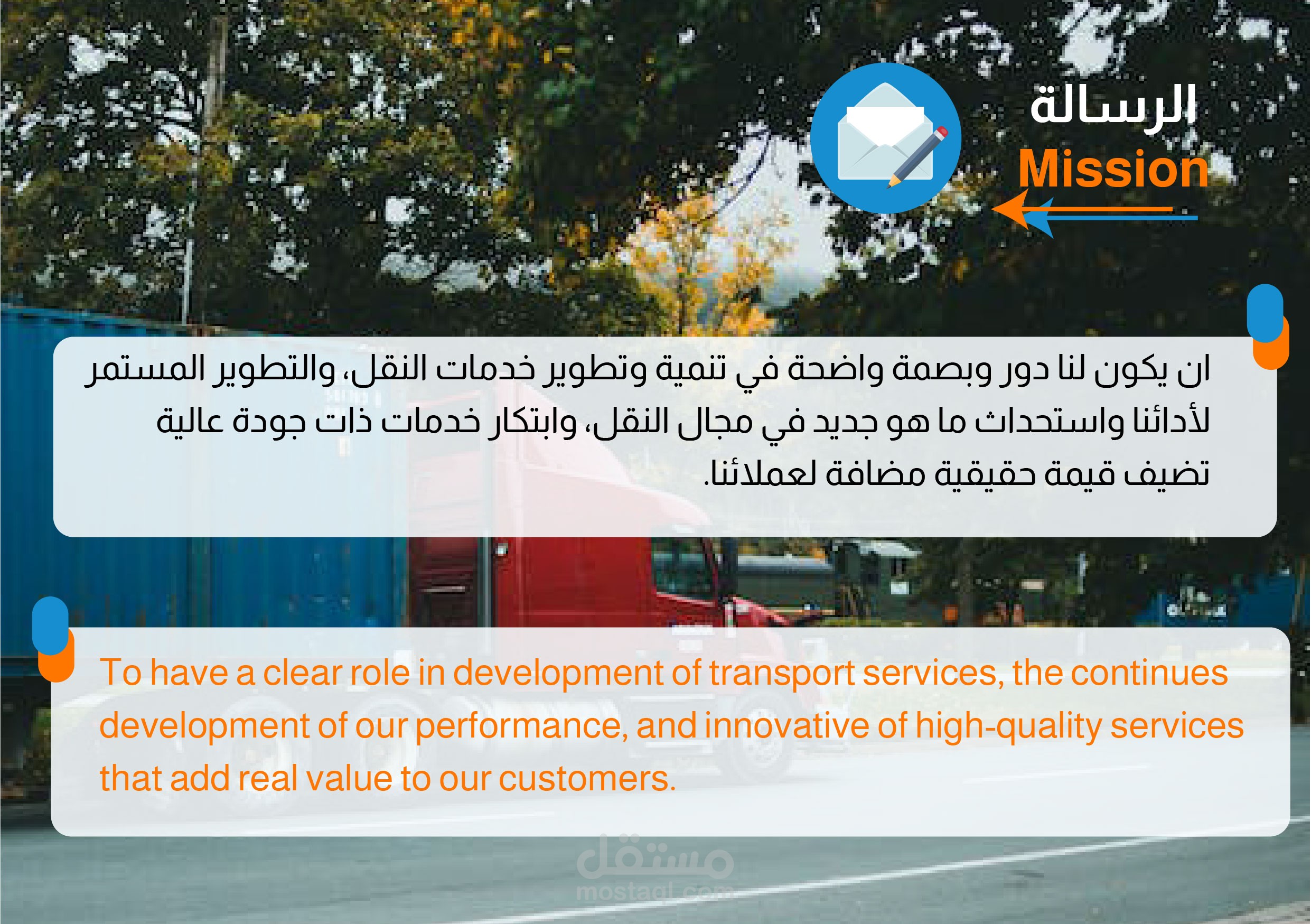 الرسالة
Mission

ان يكون لنا دور وبصمة واضحة في تنمية وتطوير خدمات النقل، والتطوير المستمر لأدائنا واستحداث ما هو جديد في مجال النقل، وابتكار خدمات ذات جودة عالية تضيف قيمة حقيقية مضافة لعملائنا.

To have a clear role in development of transport services, the continues development of our performance, and innovative of high-quality services that add real value to our customers.

مستقل
mostaql.com